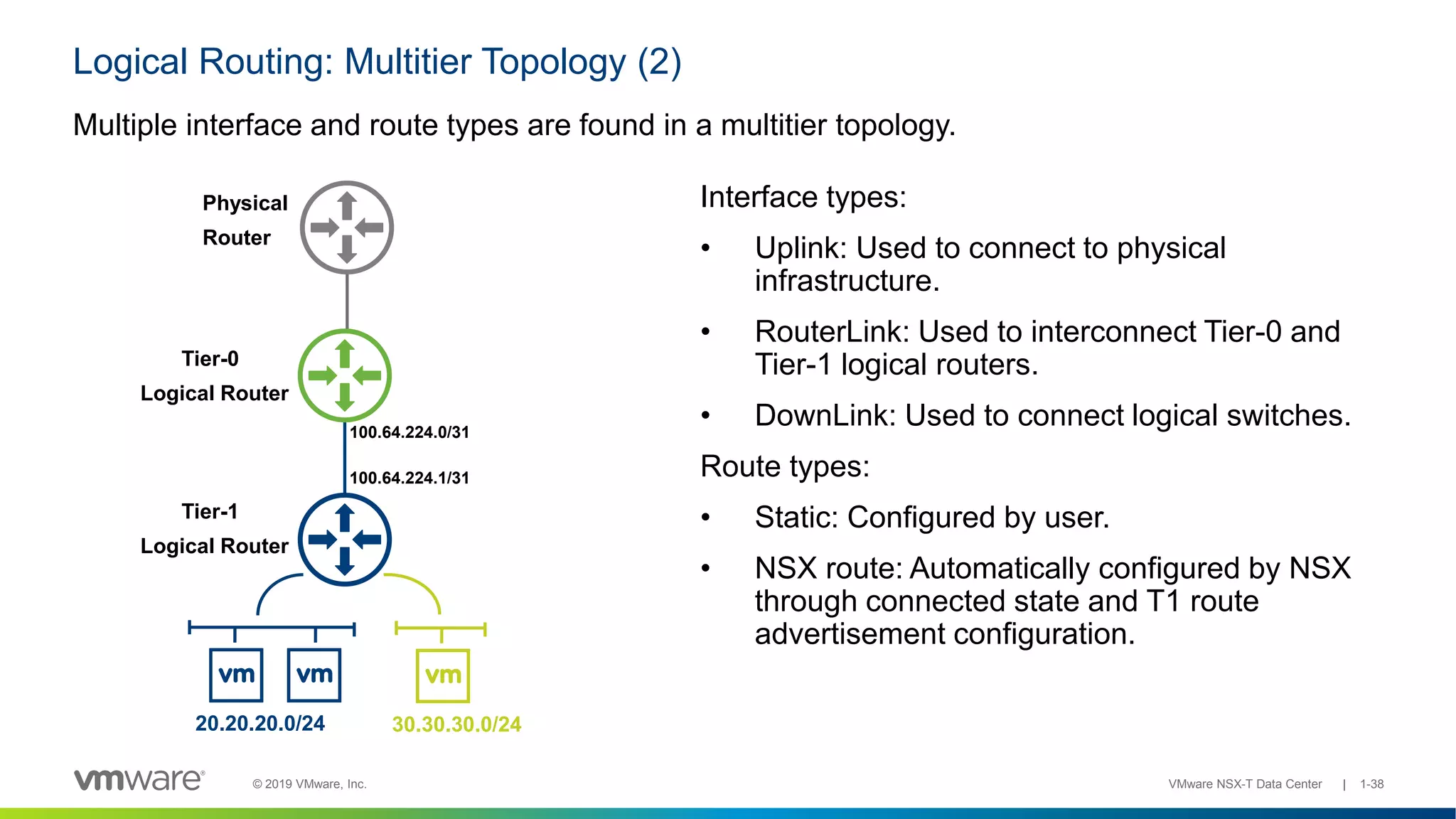 Logical Routing: Multitier Topology (2)

Multiple interface and route types are found in a multitier topology.

Physical Router

Tier-0 Logical Router

100.64.224.0/31

100.64.224.1/31

Tier-1 Logical Router

vm vm

vm

20.20.20.0/24

30.30.30.0/24

Interface types:

• Uplink: Used to connect to physical infrastructure.

• RouterLink: Used to interconnect Tier-0 and Tier-1 logical routers.

• DownLink: Used to connect logical switches.

Route types:

• Static: Configured by user.

• NSX route: Automatically configured by NSX through connected state and T1 route advertisement configuration.

vmware®

© 2019 VMware, Inc.

VMware NSX-T Data Center | 1-38